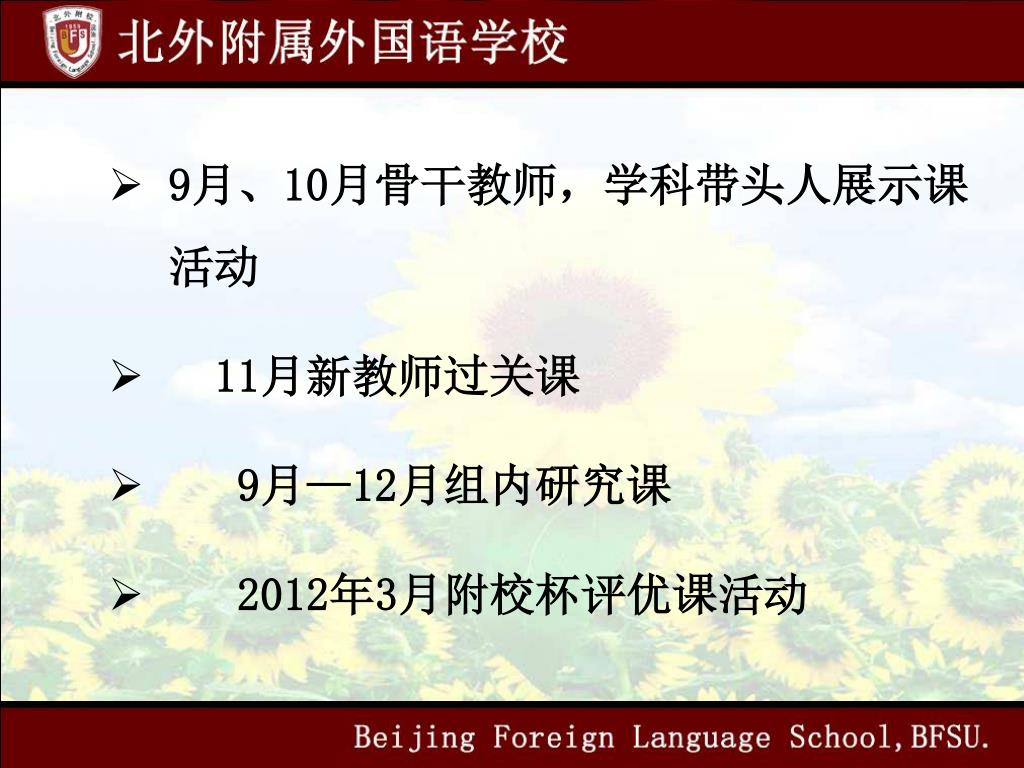 北外附属外国语学校

➢ 9月、10月骨干教师，学科带头人展示课活动

➢ 11月新教师过关课

➢ 9月—12月组内研究课

➢ 2012年3月附校杯评优课活动

Beijing Foreign Language School,BFSU.